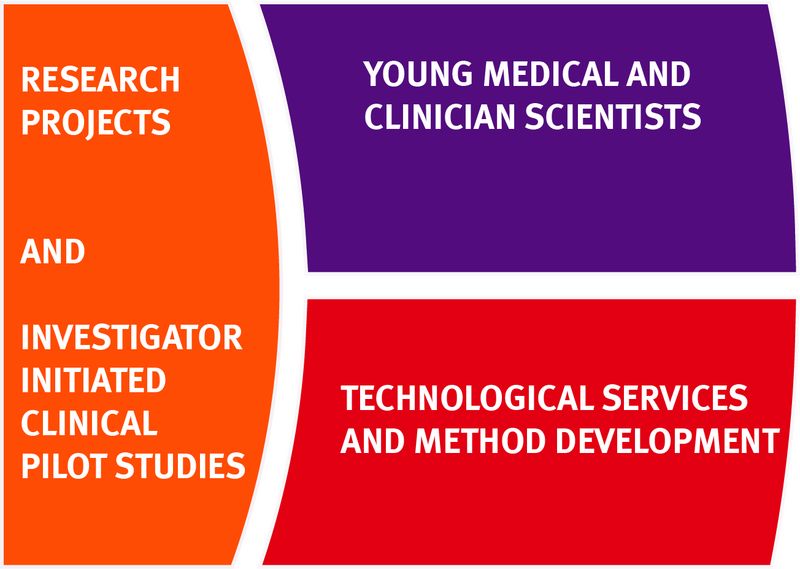 RESEARCH PROJECTS

AND

INVESTIGATOR INITIATED CLINICAL PILOT STUDIES

YOUNG MEDICAL AND CLINICIAN SCIENTISTS

TECHNOLOGICAL SERVICES AND METHOD DEVELOPMENT